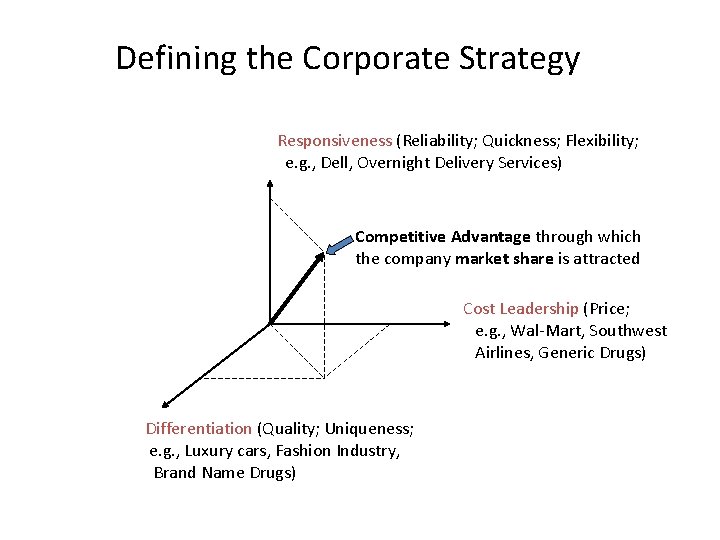 Defining the Corporate Strategy

Responsiveness (Reliability; Quickness; Flexibility; e.g., Dell, Overnight Delivery Services)

Competitive Advantage through which the company market share is attracted

Cost Leadership (Price; e.g., Wal-Mart, Southwest Airlines, Generic Drugs)

Differentiation (Quality; Uniqueness; e.g., Luxury cars, Fashion Industry, Brand Name Drugs)